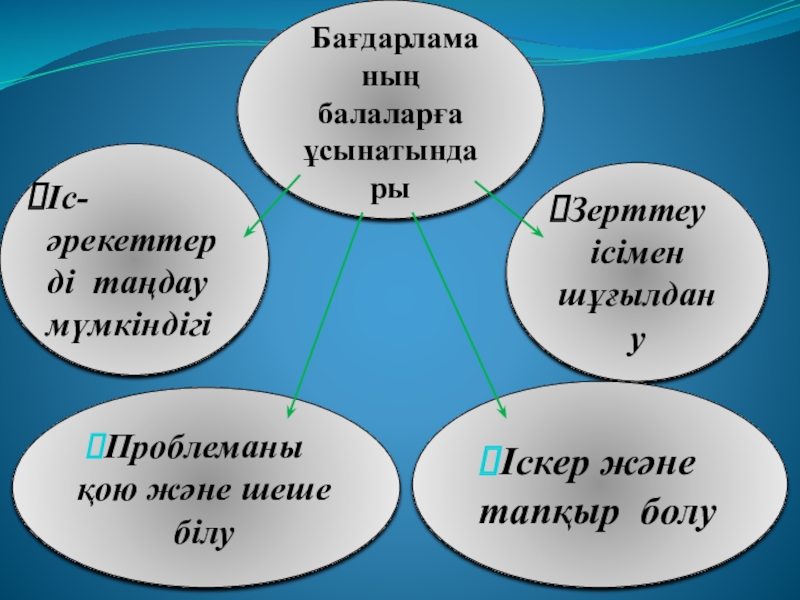 Бағдарламаның балаларға ұсынатындары

Іс-әрекеттерді таңдау мүмкіндігі

Зерттеу ісімен шұғылдану

Проблеманы қою және шеше білу

Іскер және тапқыр болу